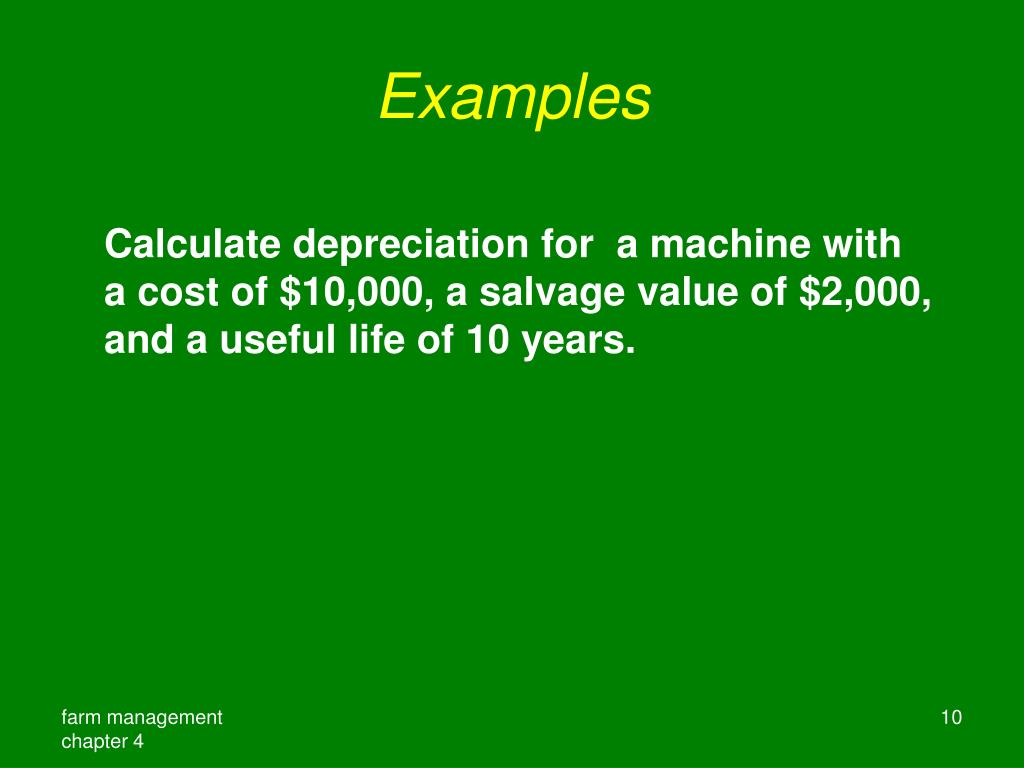 Examples

Calculate depreciation for  a machine with a cost of \$10,000, a salvage value of \$2,000, and a useful life of 10 years.

farm management
chapter 4

10